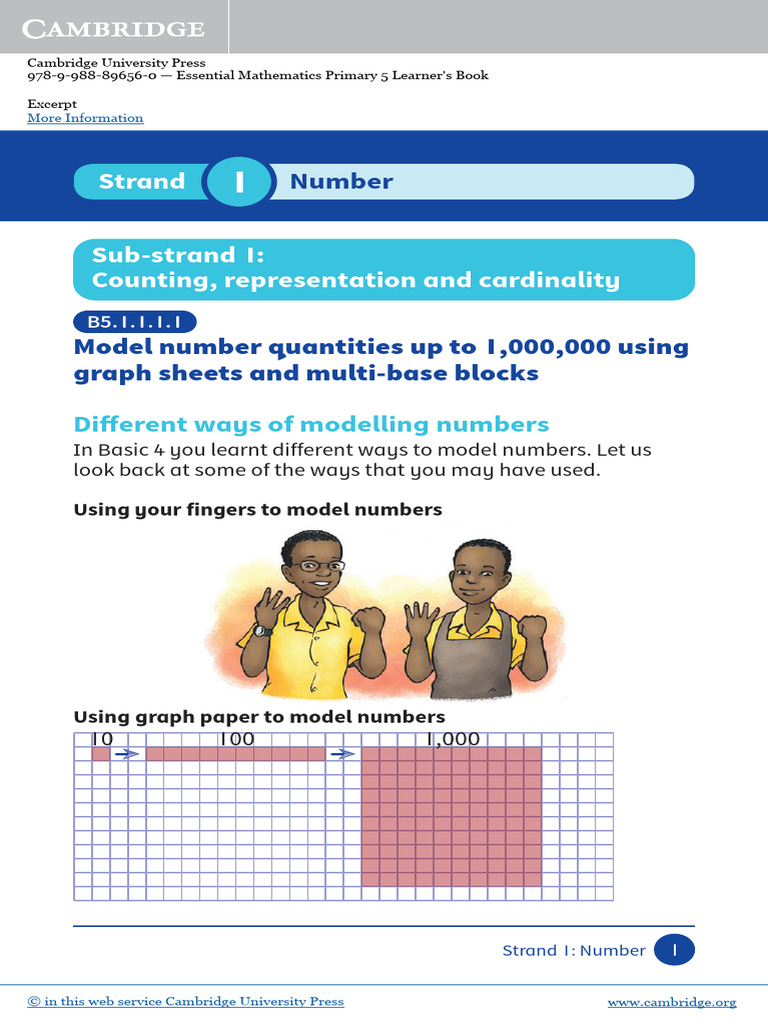 CAMBRIDGE

Cambridge University Press
978-9-988-89656-0 — Essential Mathematics Primary 5 Learner's Book

Excerpt
More Information

Strand 1 Number

Sub-strand 1:
Counting, representation and cardinality

B5.1.1.1.1

Model number quantities up to 1,000,000 using graph sheets and multi-base blocks

Different ways of modelling numbers

In Basic 4 you learnt different ways to model numbers. Let us look back at some of the ways that you may have used.

Using your fingers to model numbers

Using graph paper to model numbers

10 100 1,000

Strand 1: Number 1

© in this web service Cambridge University Press www.cambridge.org